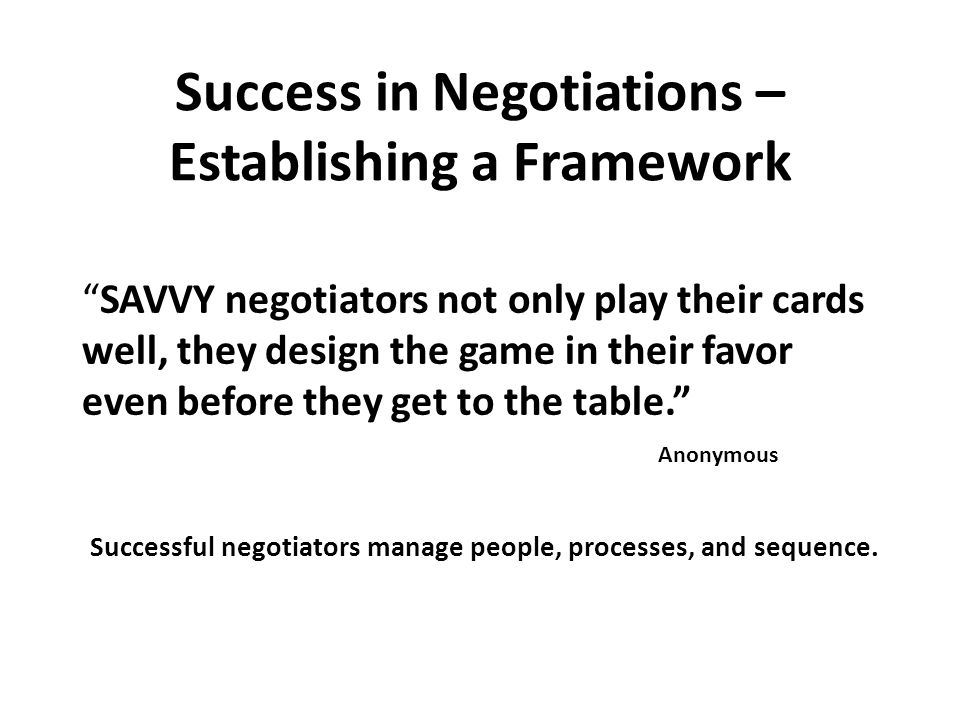 Success in Negotiations – Establishing a Framework

“SAVVY negotiators not only play their cards well, they design the game in their favor even before they get to the table.”

Anonymous

Successful negotiators manage people, processes, and sequence.